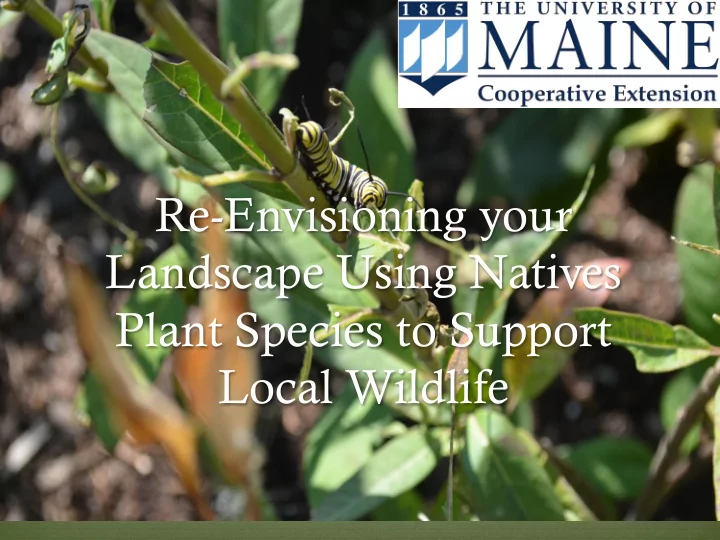 1865 THE UNIVERSITY OF MAINE Cooperative Extension

Re-Envisioning your Landscape Using Natives Plant Species to Support Local Wildlife